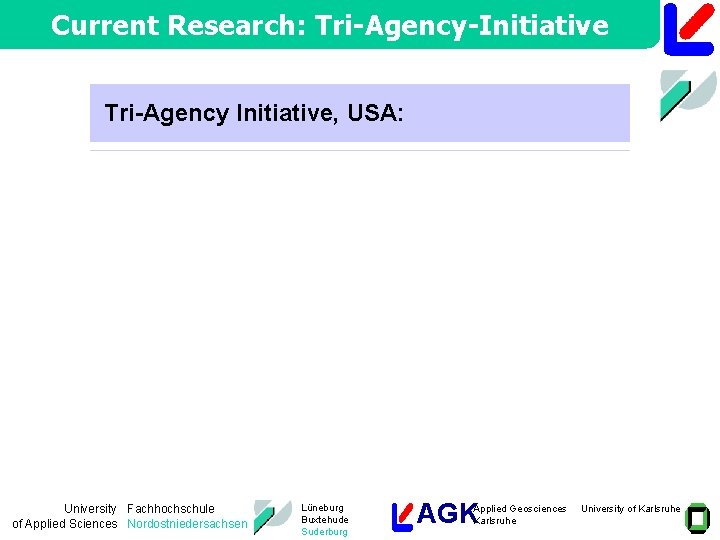 Current Research: Tri-Agency-Initiative

Tri-Agency Initiative, USA:

University of Applied Sciences

Fachhochschule Nordostniedersachsen

Lüneburg
Buxtehude
Suderburg

AGK

Applied Geosciences Karlsruhe

University of Karlsruhe